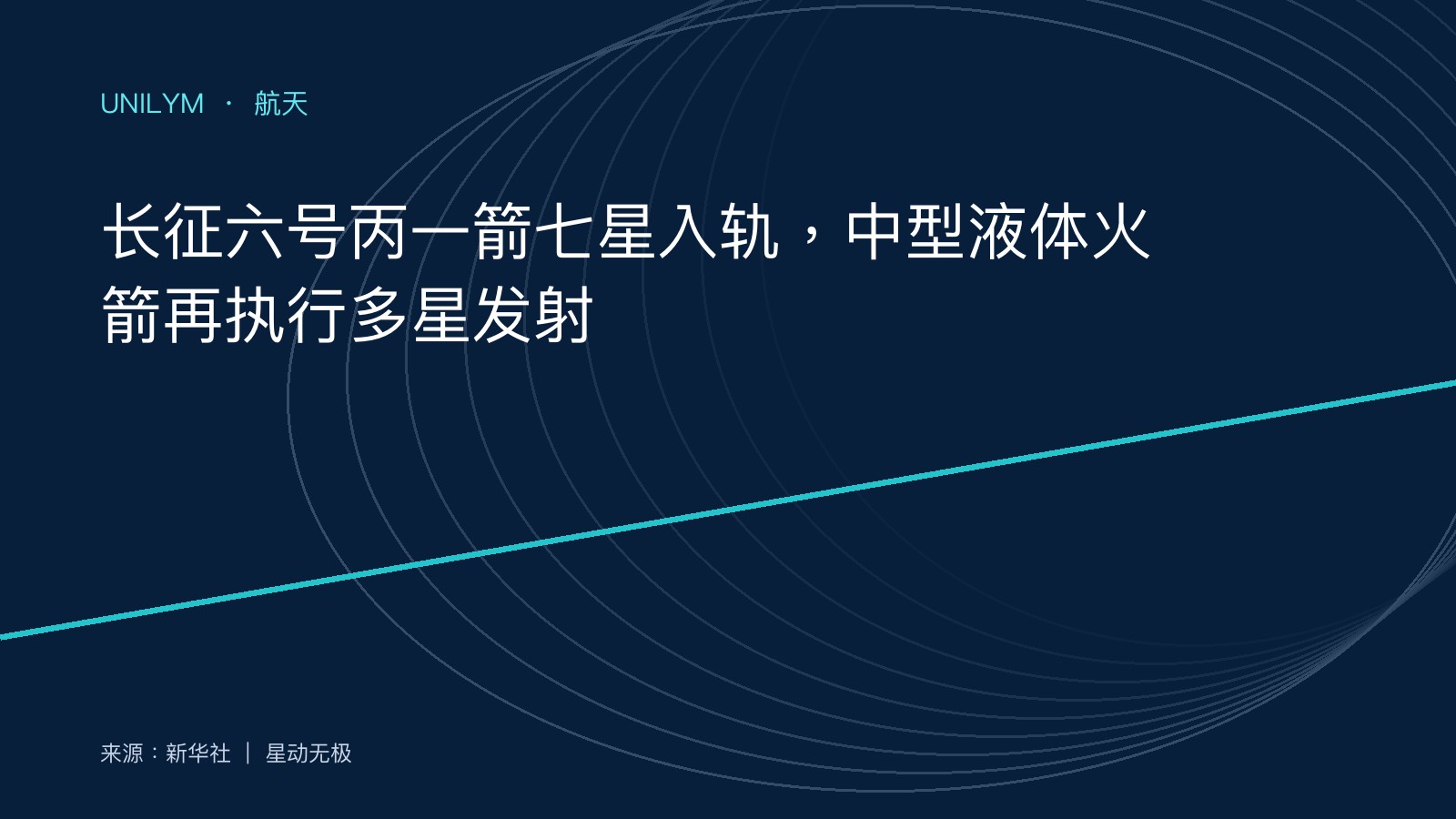 UNILYM · 航天

长征六号丙一箭七星入轨，中型液体火箭再执行多星发射

来源：新华社 ｜ 星动无极